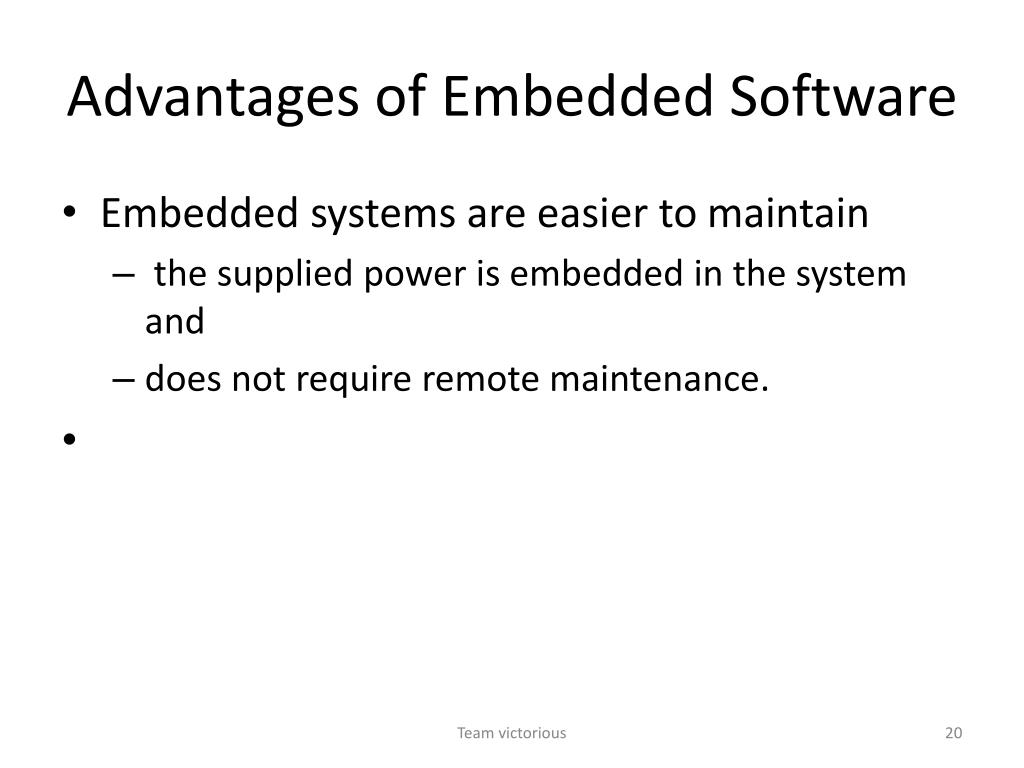 Advantages of Embedded Software

• Embedded systems are easier to maintain
– the supplied power is embedded in the system and
– does not require remote maintenance.
•

Team victorious

20